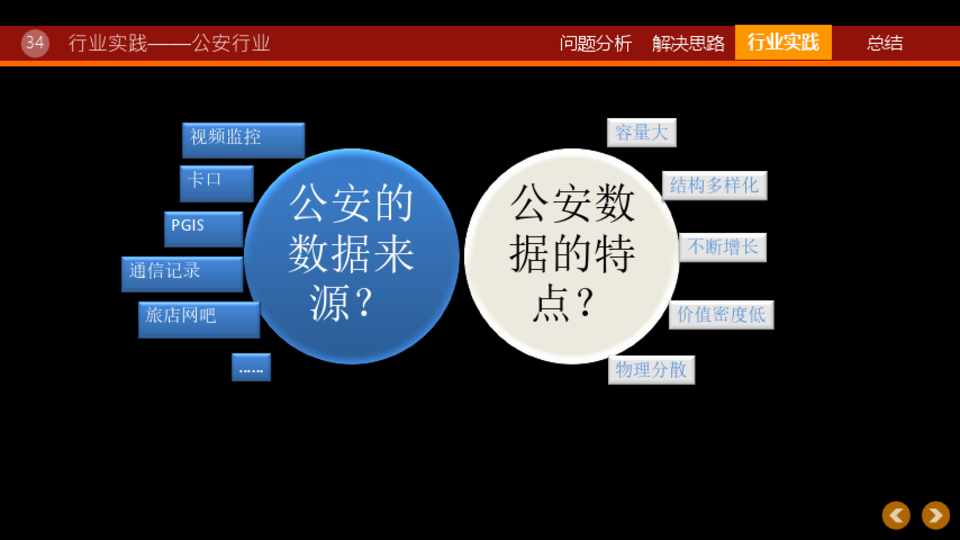 34 行业实践——公安行业

问题分析 解决思路 行业实践 总结

视频监控
卡口
PGIS
通信记录
旅店网吧
……

公安的数据来源？

公安数据的特点？

容量大
结构多样化
不断增长
价值密度低
物理分散